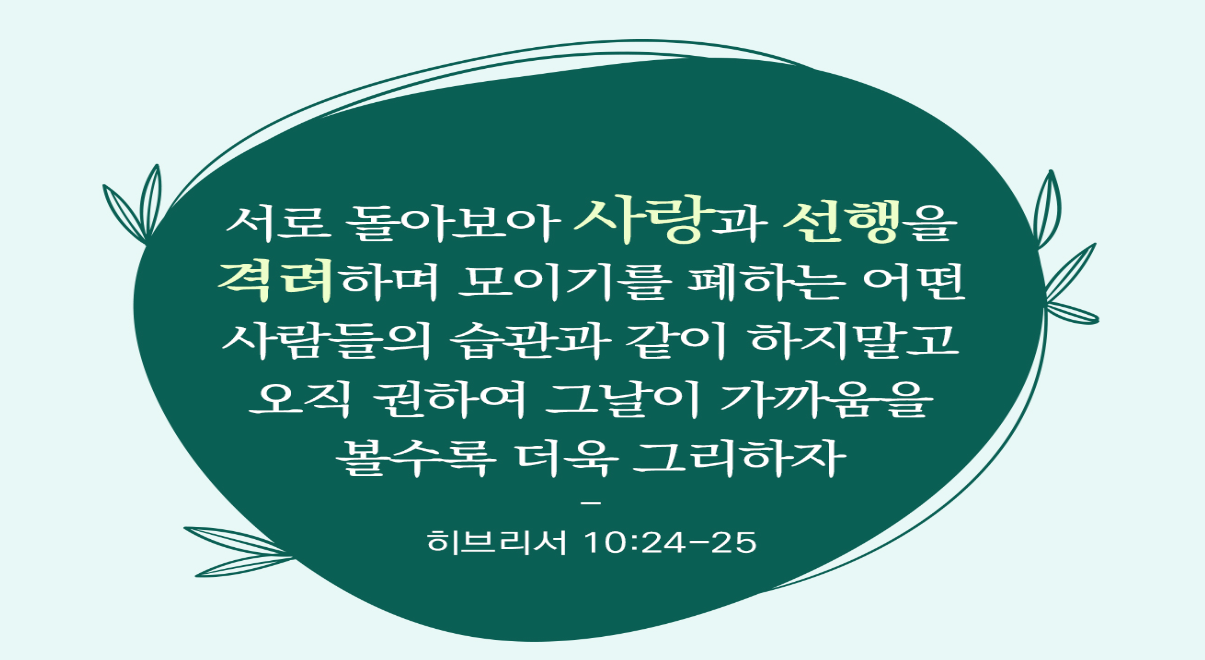 서로 돌아보아 사랑과 선행을 격려하며 모이기를 폐하는 어떤 사람들의 습관과 같이 하지말고 오직 권하여 그날이 가까움을 볼수록 더욱 그리하자

-

히브리서 10:24-25